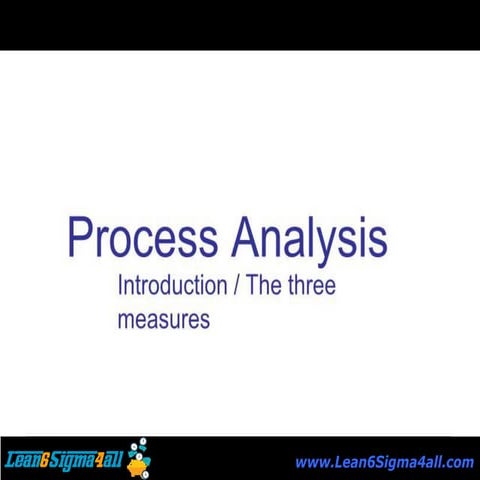 Process Analysis

Introduction / The three measures

Lean6Sigma4all

www.Lean6Sigma4all.com